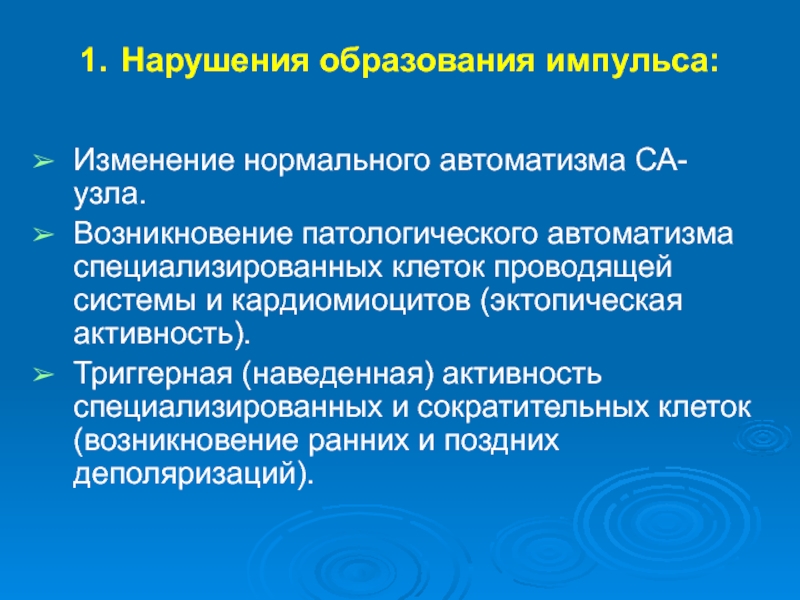 1. Нарушения образования импульса:

➢ Изменение нормального автоматизма СА-узла.

➢ Возникновение патологического автоматизма специализированных клеток проводящей системы и кардиомиоцитов (эктопическая активность).

➢ Триггерная (наведенная) активность специализированных и сократительных клеток (возникновение ранних и поздних деполяризаций).